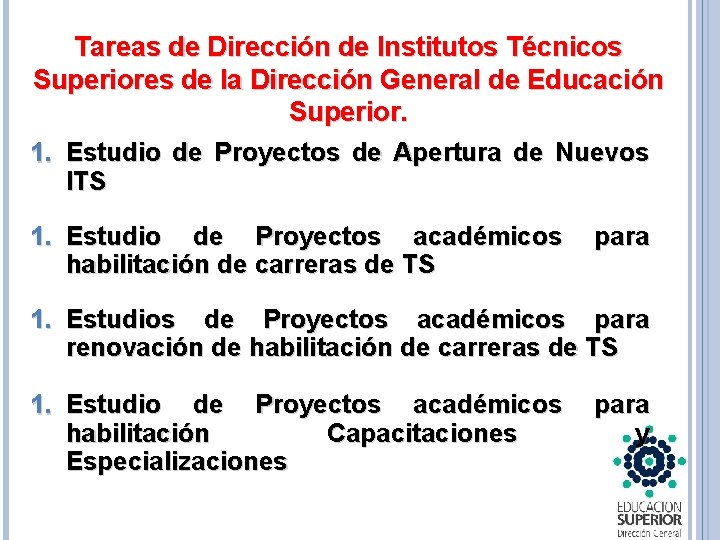 Tareas de Dirección de Institutos Técnicos Superiores de la Dirección General de Educación Superior.

1. Estudio de Proyectos de Apertura de Nuevos ITS

1. Estudio de Proyectos académicos para habilitación de carreras de TS

1. Estudios de Proyectos académicos para renovación de habilitación de carreras de TS

1. Estudio de Proyectos académicos para habilitación Capacitaciones y Especializaciones

EDUCACION SUPERIOR Dirección General